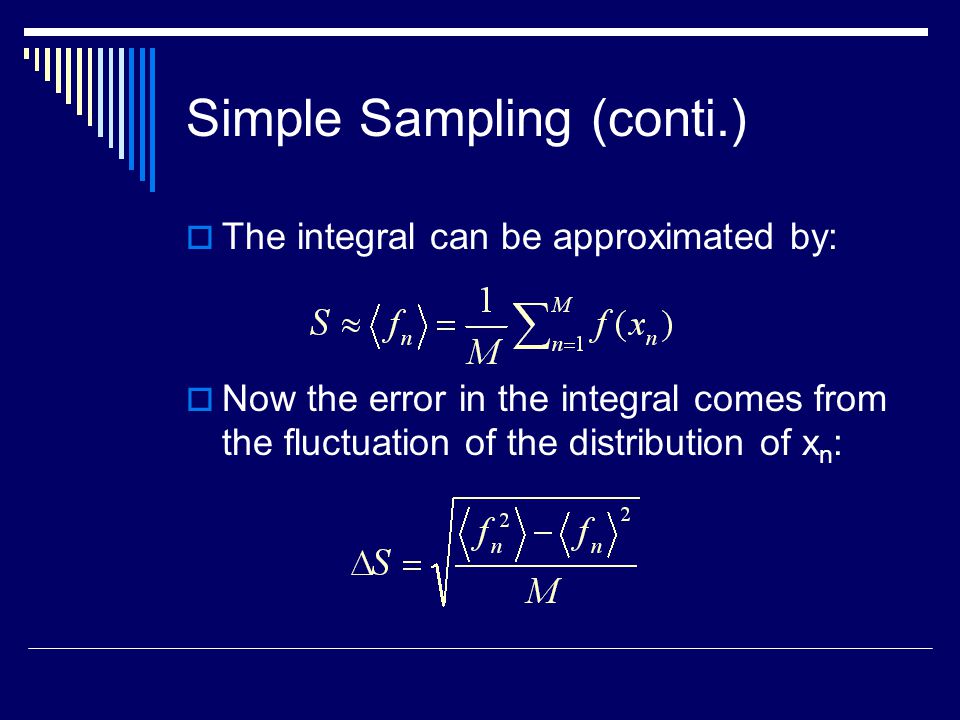 Simple Sampling (conti.)

The integral can be approximated by:

$S \approx \langle f_n \rangle = \frac{1}{M} \sum_{n=1}^{M} f(x_n)$

Now the error in the integral comes from the fluctuation of the distribution of $x_n$:

$\Delta S = \sqrt{\frac{\langle f_n^2 \rangle - \langle f_n \rangle^2}{M}}$